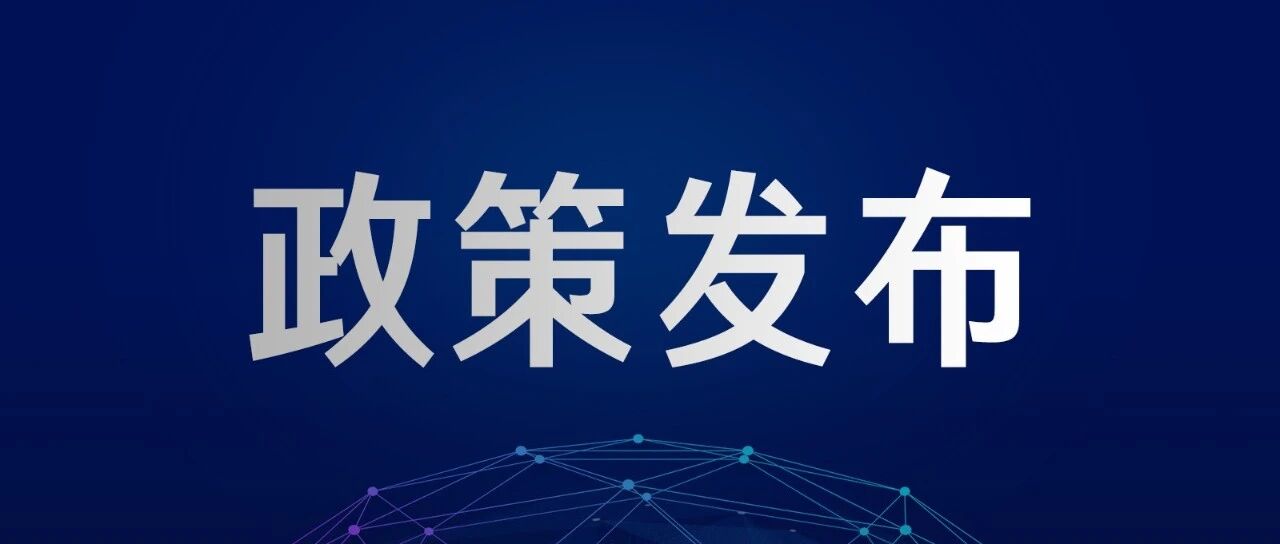 政策发布